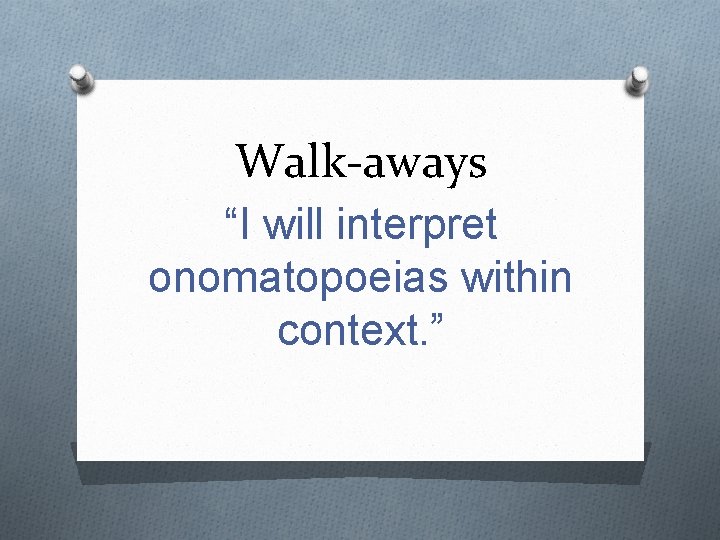 Walk-aways

“I will interpret onomatopoeias within context.”